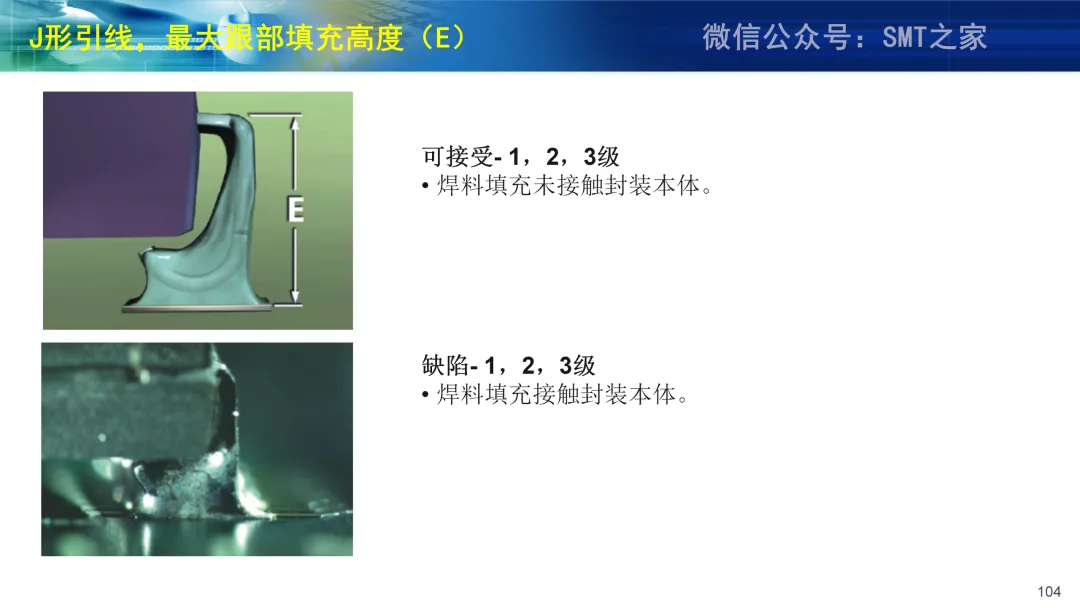 J形引线，最大跟部填充高度（E）

微信公众号：SMT之家

E

可接受- 1，2，3级
• 焊料填充未接触封装本体。

缺陷- 1，2，3级
• 焊料填充接触封装本体。

104